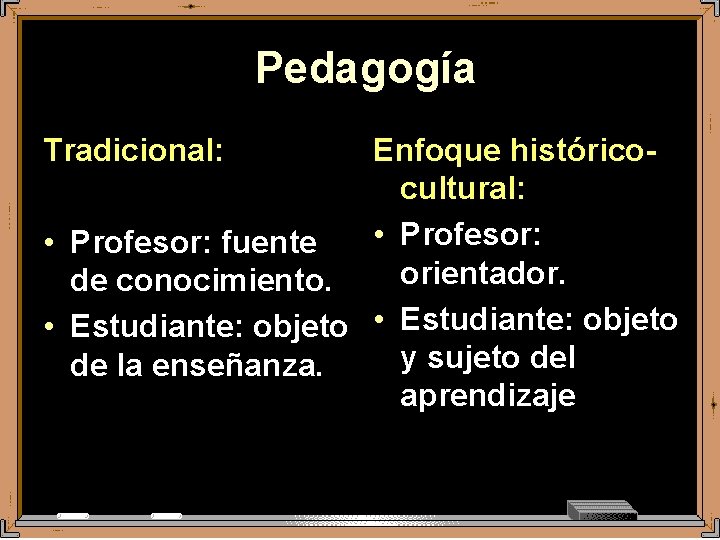 Pedagogía

Tradicional:

• Profesor: fuente de conocimiento.
• Estudiante: objeto de la enseñanza.

Enfoque histórico-cultural:

• Profesor: orientador.
• Estudiante: objeto y sujeto del aprendizaje